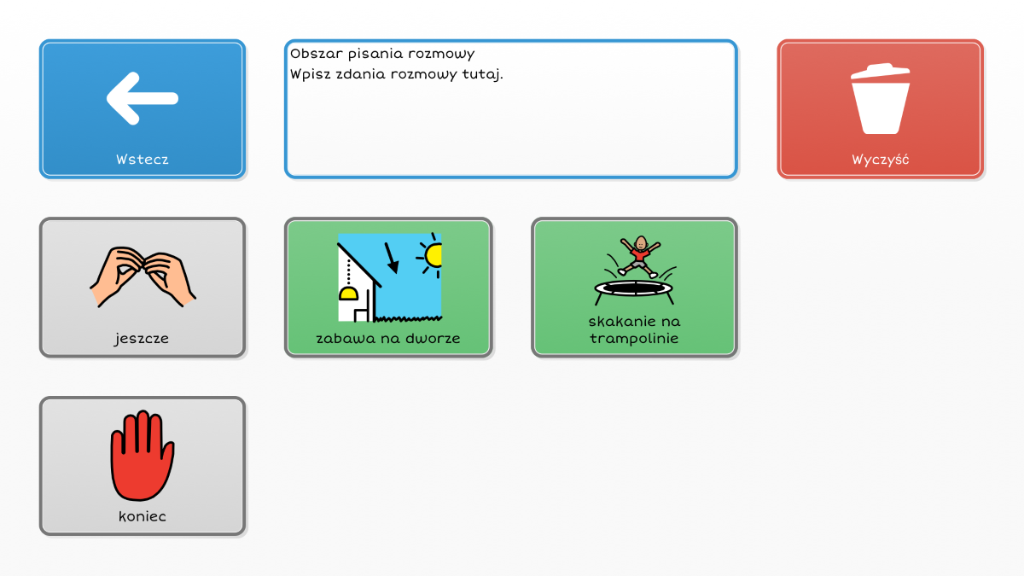 Wstecz

Obszar pisania rozmowy
Wpisz zdania rozmowy tutaj.

Wyczyść

jeszcze

zabawa na dworze

skakanie na trampolinie

koniec